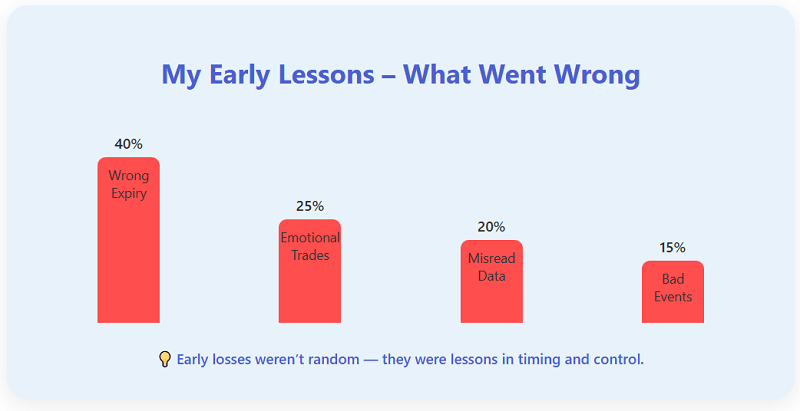 My Early Lessons – What Went Wrong

40%
Wrong Expiry

25%
Emotional Trades

20%
Misread Data

15%
Bad Events

💡 Early losses weren't random — they were lessons in timing and control.